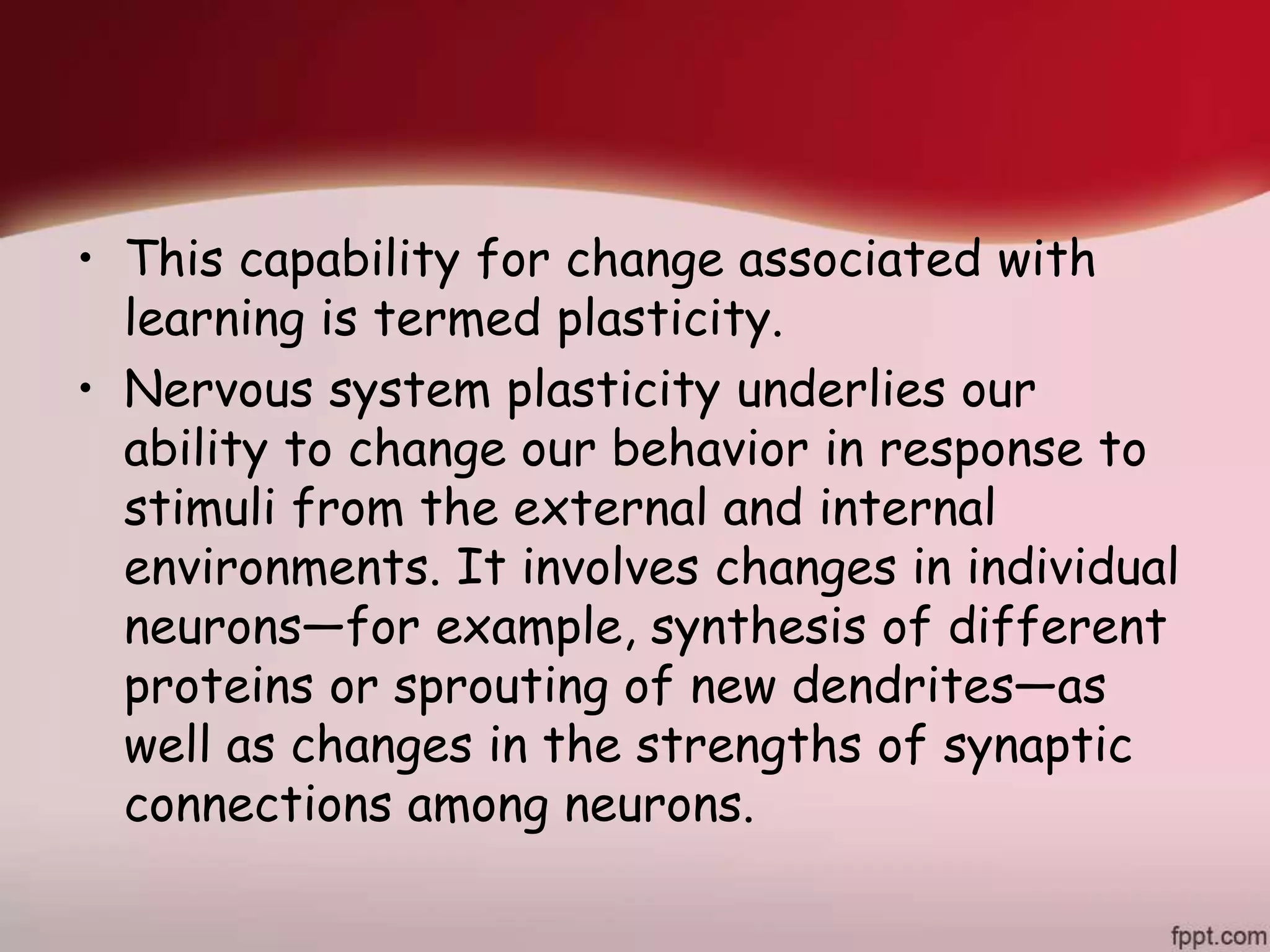 • This capability for change associated with learning is termed plasticity.

• Nervous system plasticity underlies our ability to change our behavior in response to stimuli from the external and internal environments. It involves changes in individual neurons—for example, synthesis of different proteins or sprouting of new dendrites—as well as changes in the strengths of synaptic connections among neurons.

fppt.com